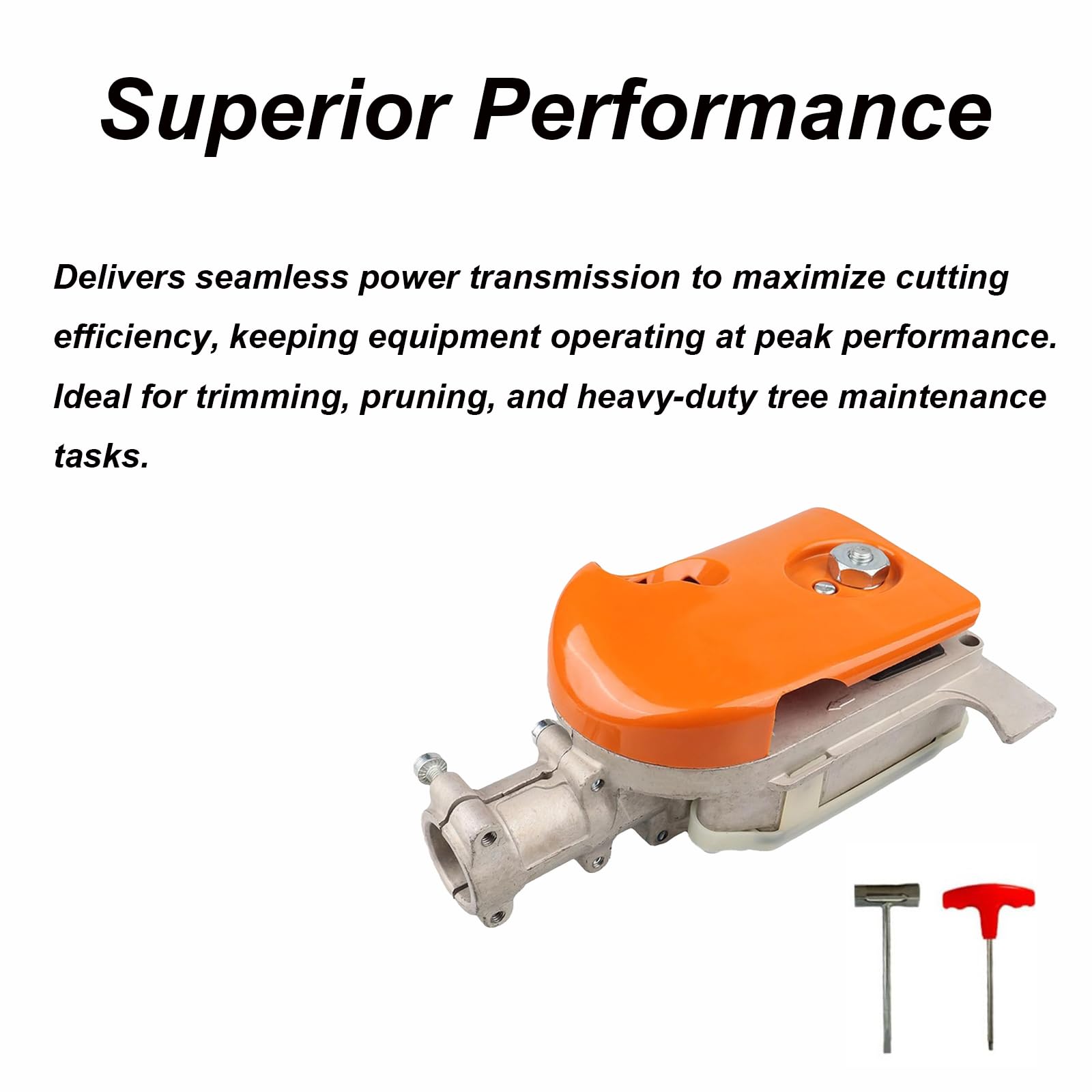 Superior Performance

Delivers seamless power transmission to maximize cutting efficiency, keeping equipment operating at peak performance. Ideal for trimming, pruning, and heavy-duty tree maintenance tasks.